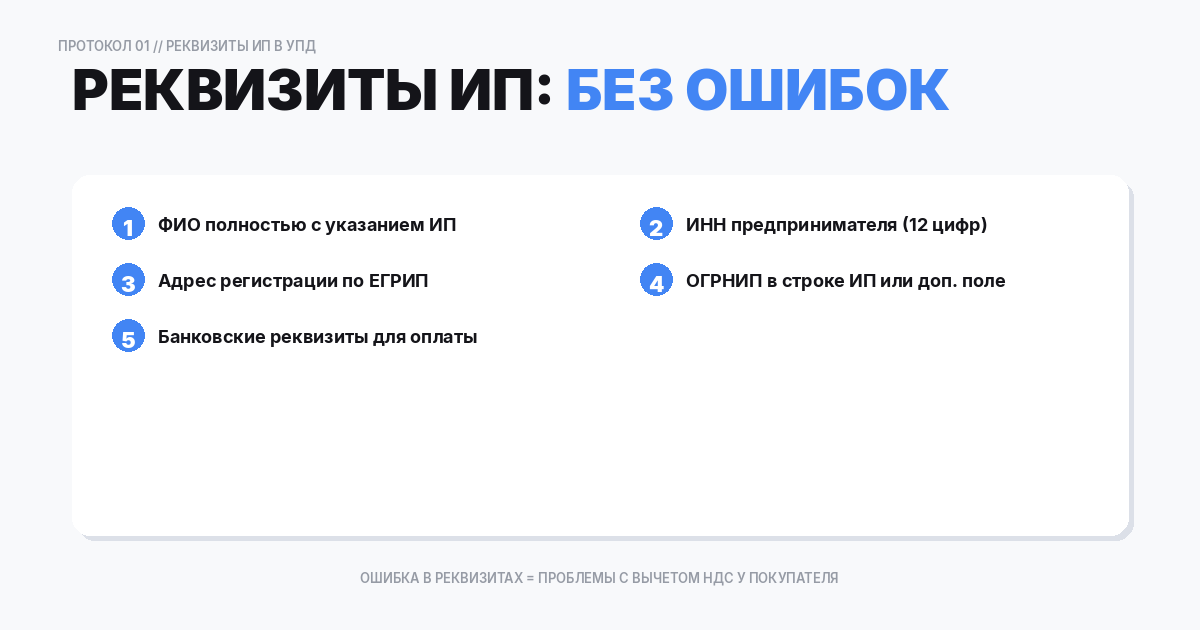 ПРОТОКОЛ 01 // РЕКВИЗИТЫ ИП В УПД

РЕКВИЗИТЫ ИП: БЕЗ ОШИБОК

1 ФИО полностью с указанием ИП

2 ИНН предпринимателя (12 цифр)

3 Адрес регистрации по ЕГРИП

4 ОГРНИП в строке ИП или доп. поле

5 Банковские реквизиты для оплаты

ОШИБКА В РЕКВИЗИТАХ = ПРОБЛЕМЫ С ВЫЧЕТОМ НДС У ПОКУПАТЕЛЯ